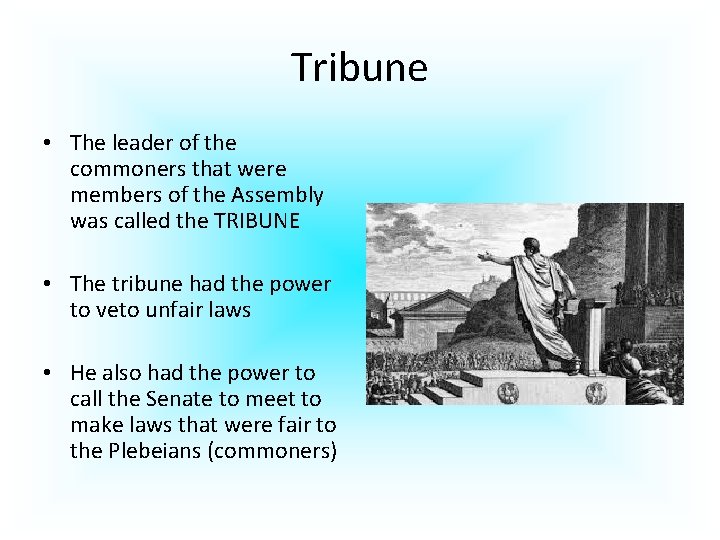 Tribune

• The leader of the commoners that were members of the Assembly was called the TRIBUNE

• The tribune had the power to veto unfair laws

• He also had the power to call the Senate to meet to make laws that were fair to the Plebeians (commoners)